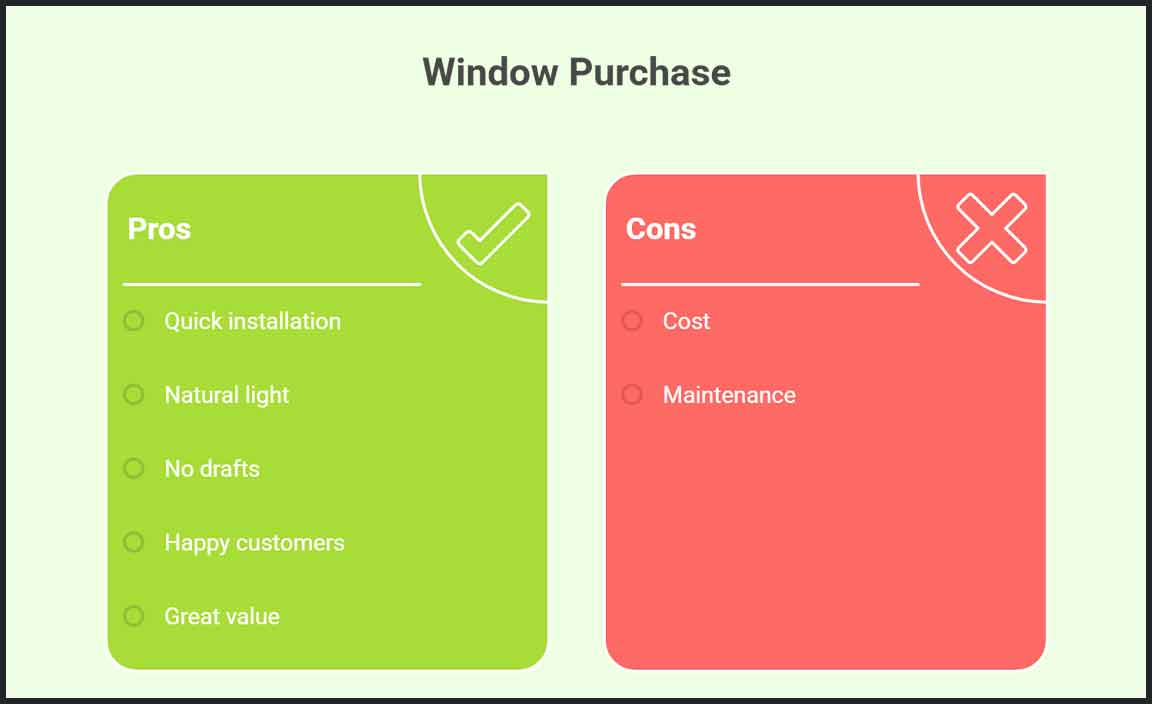 Window Purchase

Pros

Quick installation

Natural light

No drafts

Happy customers

Great value

Cons

Cost

Maintenance